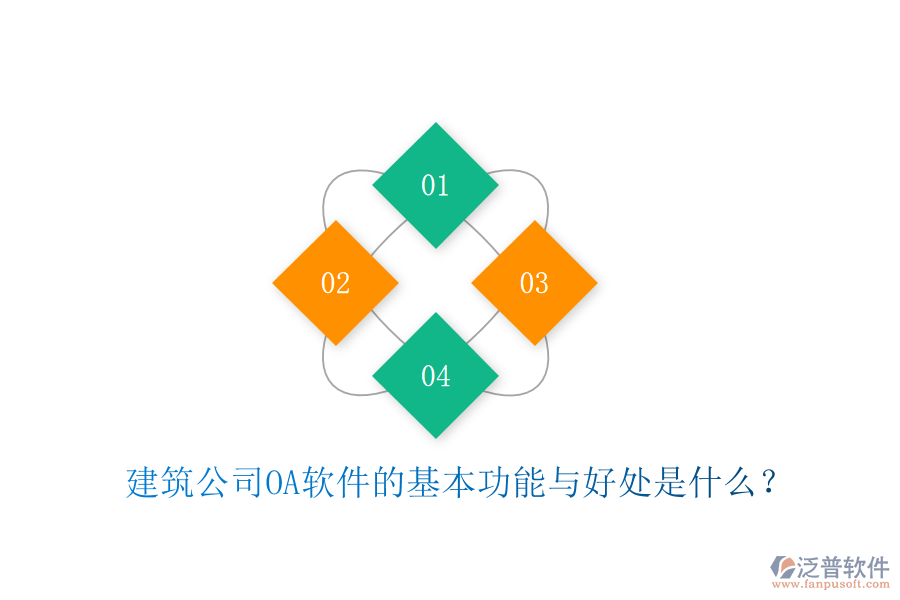 01

02

03

04

建筑公司OA软件的基本功能与好处是什么？

泛普软件
www.fanpusoft.com